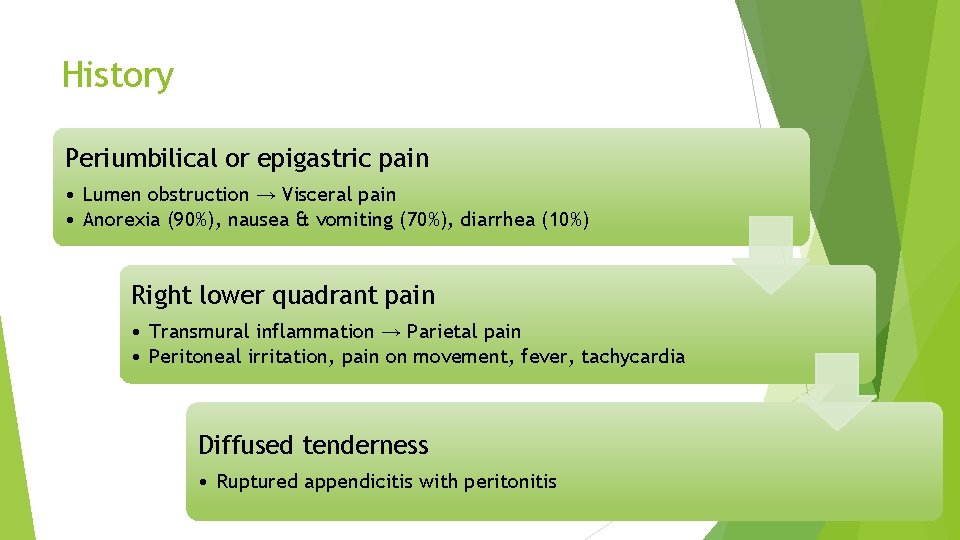 History

Periumbilical or epigastric pain

• Lumen obstruction → Visceral pain
• Anorexia (90%), nausea & vomiting (70%), diarrhea (10%)

Right lower quadrant pain

• Transmural inflammation → Parietal pain
• Peritoneal irritation, pain on movement, fever, tachycardia

Diffused tenderness

• Ruptured appendicitis with peritonitis